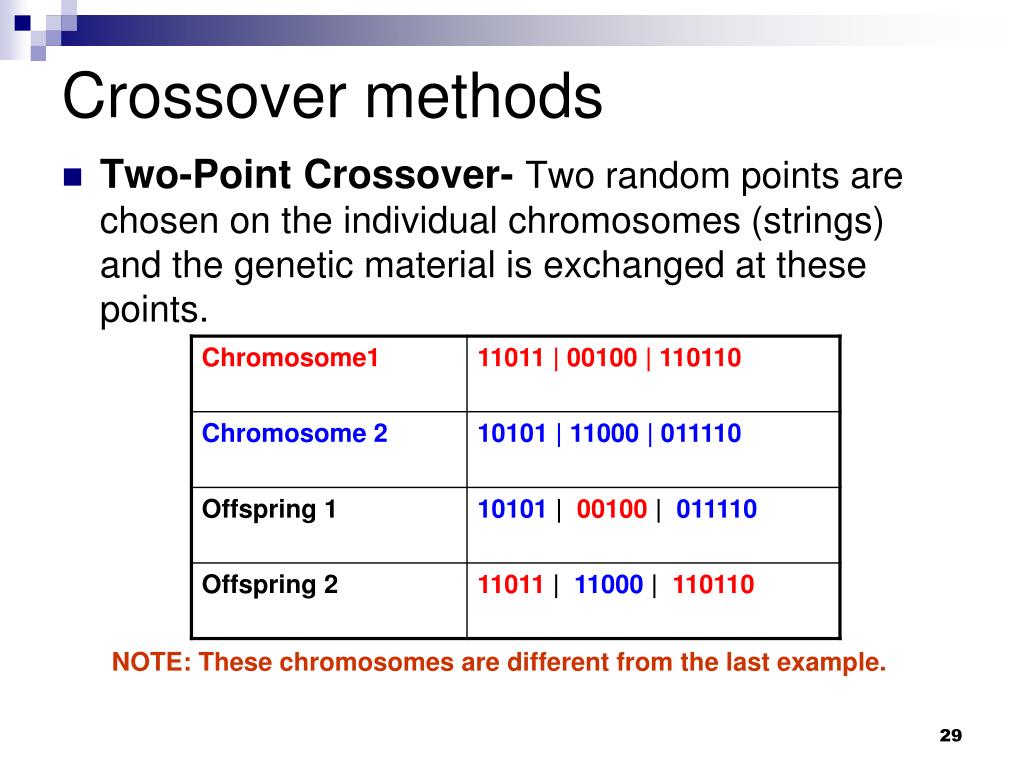 Crossover methods

Two-Point Crossover- Two random points are chosen on the individual chromosomes (strings) and the genetic material is exchanged at these points.

| Chromosome1 | 11011 \| 00100 \| 110110 |
|---|---|
| Chromosome 2 | 10101 \| 11000 \| 011110 |
| Offspring 1 | 10101 \| 00100 \| 011110 |
| Offspring 2 | 11011 \| 11000 \| 110110 |

NOTE: These chromosomes are different from the last example.

29